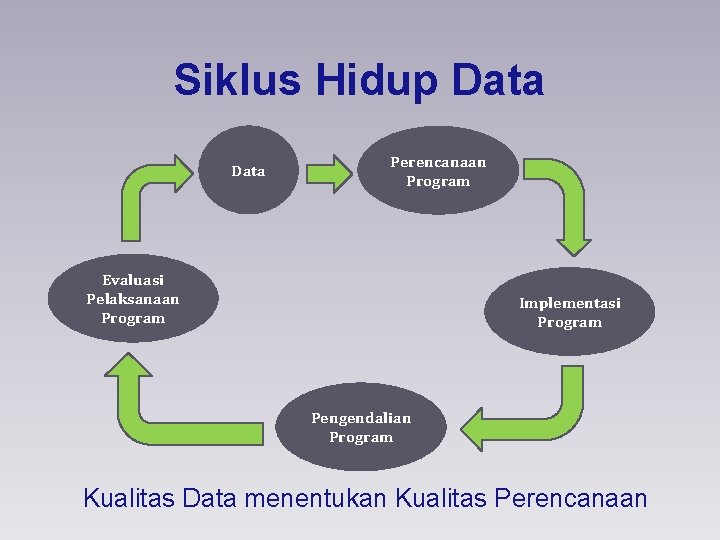 Siklus Hidup Data

Data

Perencanaan Program

Implementasi Program

Pengendalian Program

Evaluasi Pelaksanaan Program

Kualitas Data menentukan Kualitas Perencanaan